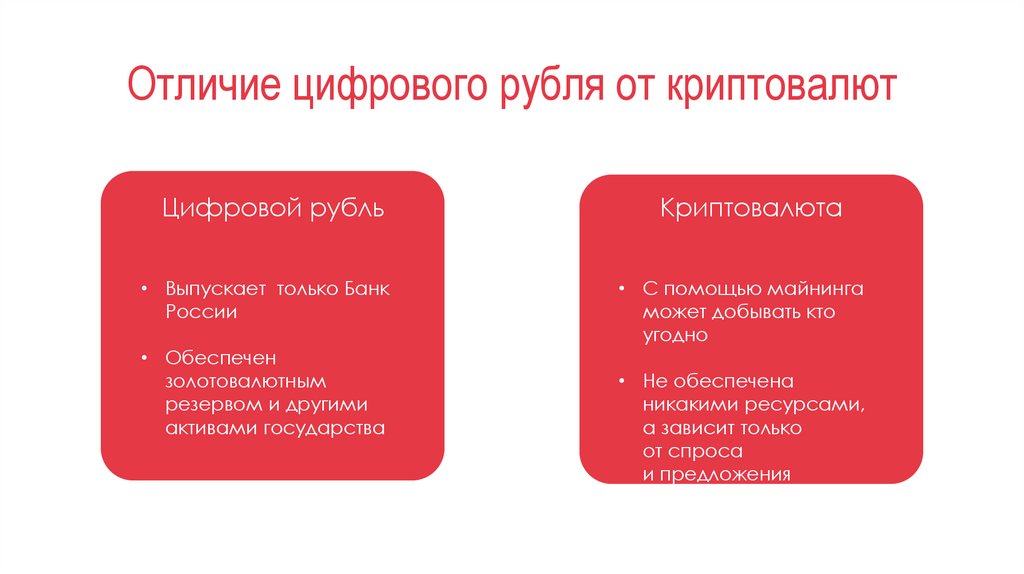 Отличие цифрового рубля от криптовалют

Цифровой рубль

• Выпускает только Банк России

• Обеспечен золотовалютным резервом и другими активами государства

Криптовалюта

• С помощью майнинга может добывать кто угодно

• Не обеспечена никакими ресурсами, а зависит только от спроса и предложения